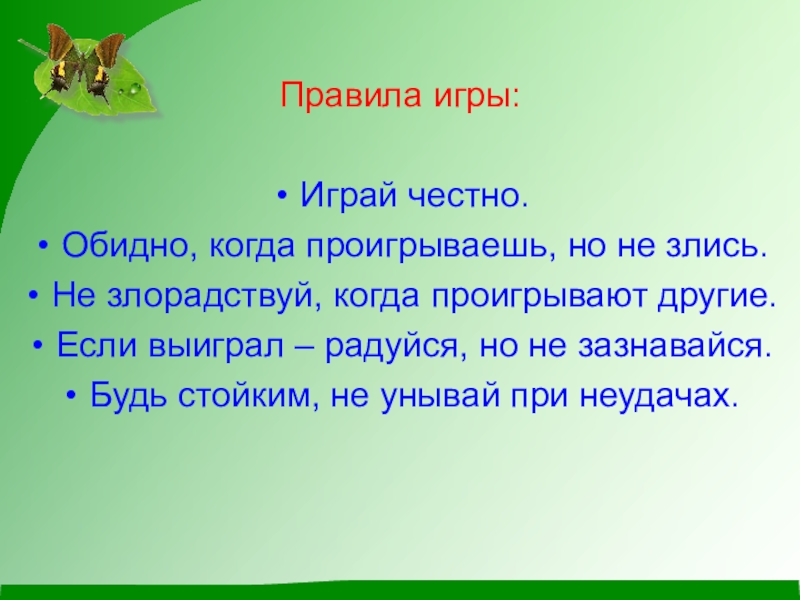 Правила игры:

• Играй честно.
• Обидно, когда проигрываешь, но не злись.
• Не злорадствуй, когда проигрывают другие.
• Если выиграл – радуйся, но не зазнавайся.
• Будь стойким, не унывай при неудачах.